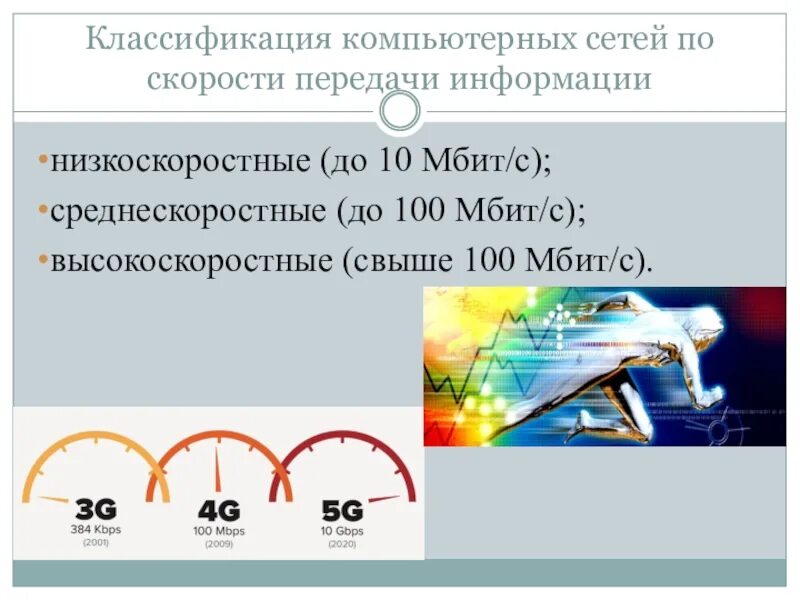 Классификация компьютерных сетей по скорости передачи информации

•низкоскоростные (до 10 Мбит/с);
•среднескоростные (до 100 Мбит/с);
•высокоскоростные (свыше 100 Мбит/с).

3G
384 Kbps
(2001)

4G
100 Mbps
(2009)

5G
10 Gbps
(2020)